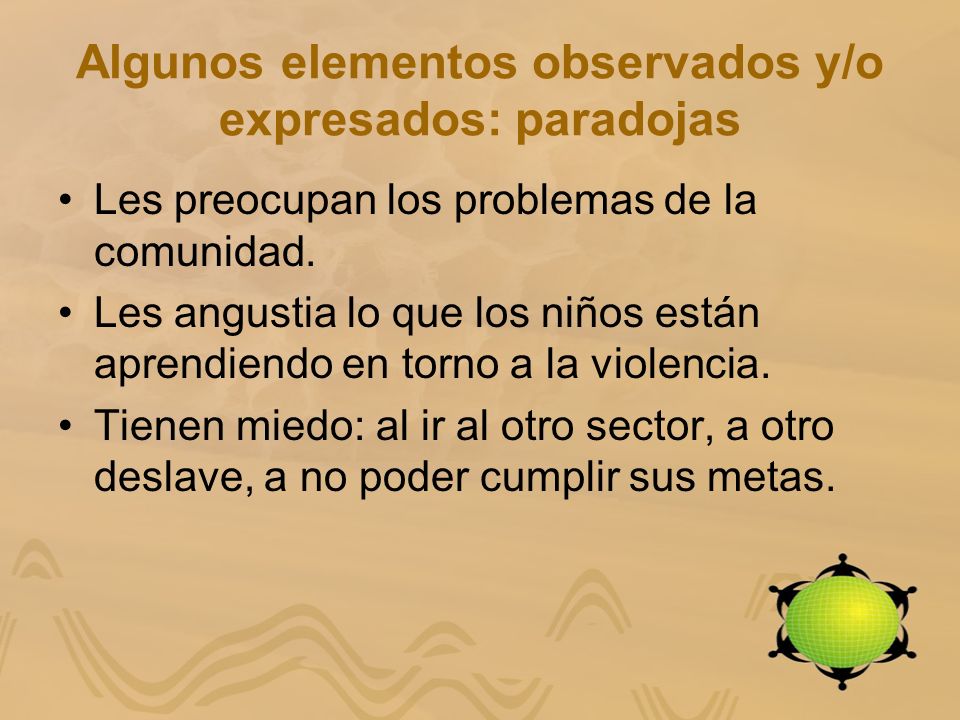 Algunos elementos observados y/o expresados: paradojas

• Les preocupan los problemas de la comunidad.
• Les angustia lo que los niños están aprendiendo en torno a la violencia.
• Tienen miedo: al ir al otro sector, a otro deslave, a no poder cumplir sus metas.